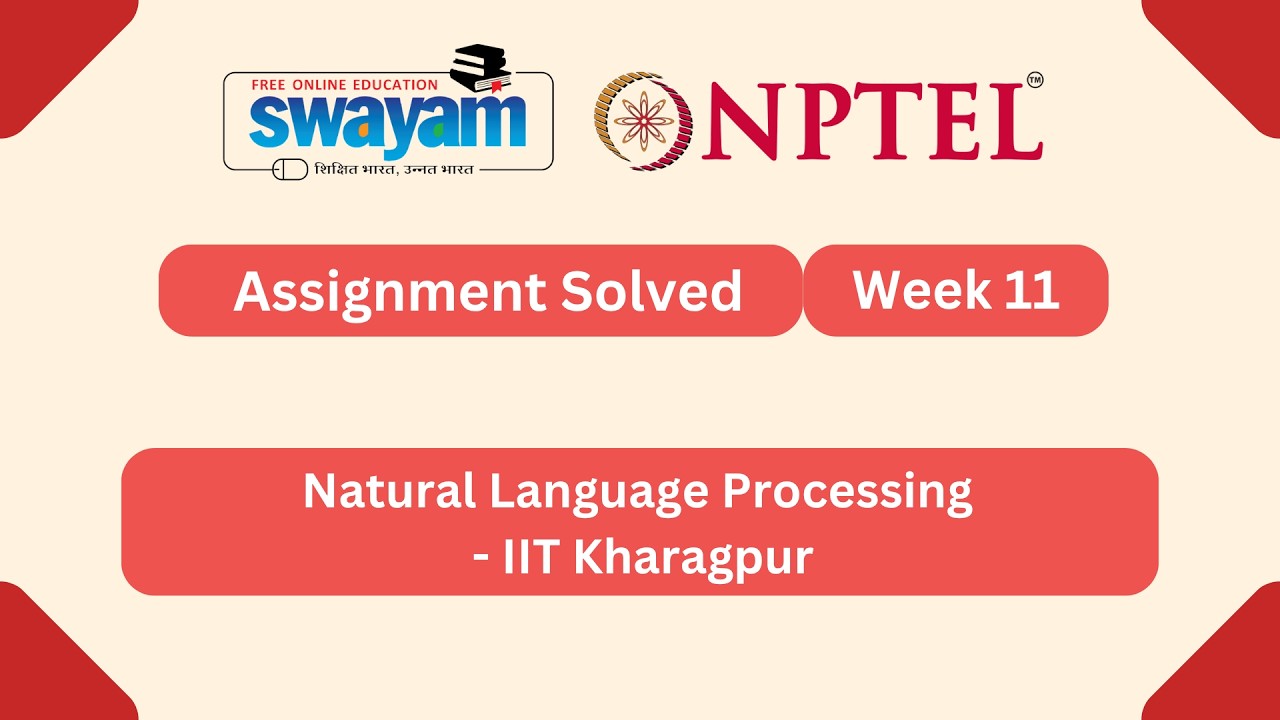 FREE ONLINE EDUCATION
swayam
शिक्षित भारत, उन्नत भारत

NPTEL™

Assignment Solved

Week 11

Natural Language Processing - IIT Kharagpur